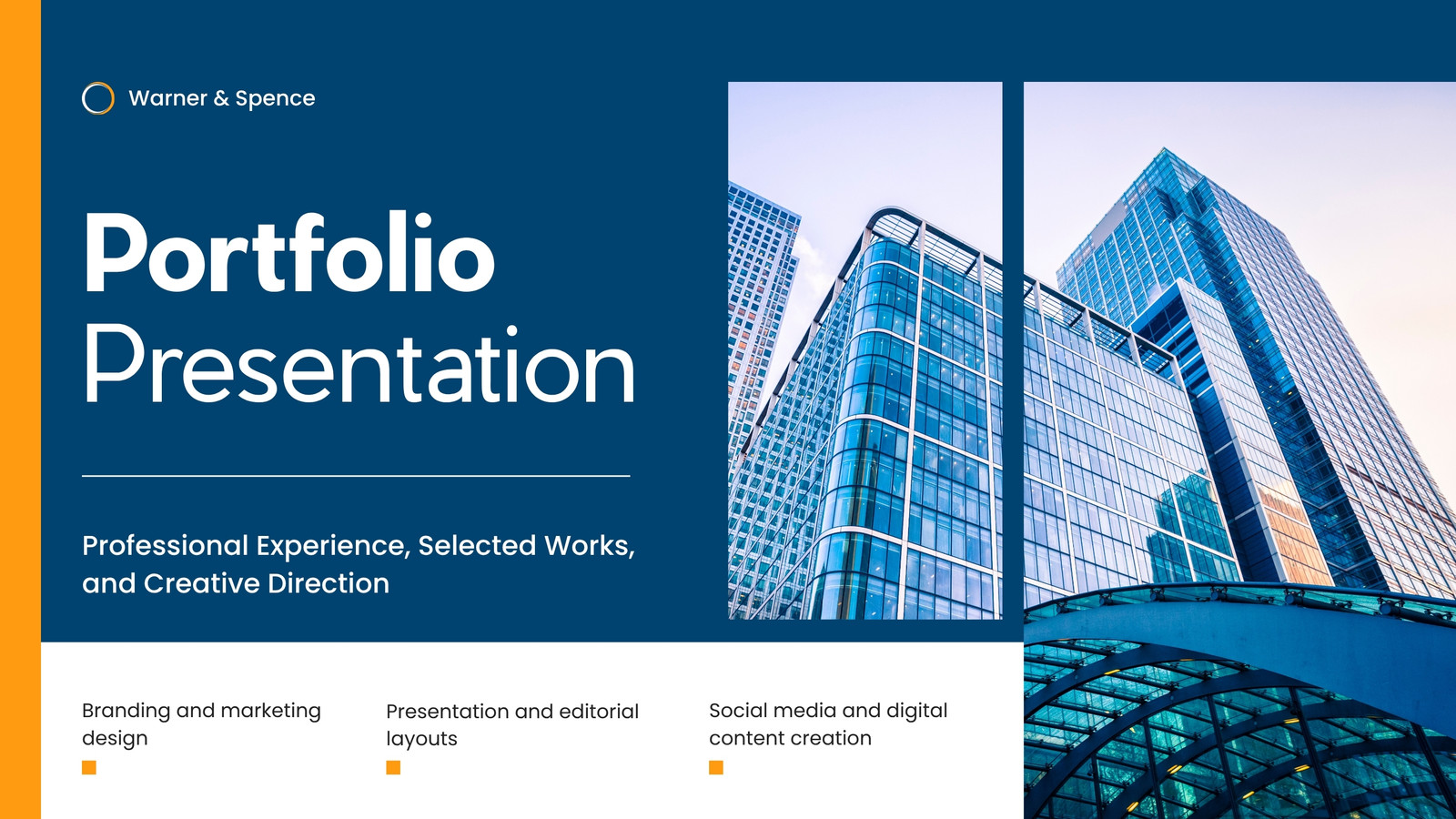 Warner & Spence

Portfolio Presentation

Professional Experience, Selected Works, and Creative Direction

Branding and marketing design

Presentation and editorial layouts

Social media and digital content creation